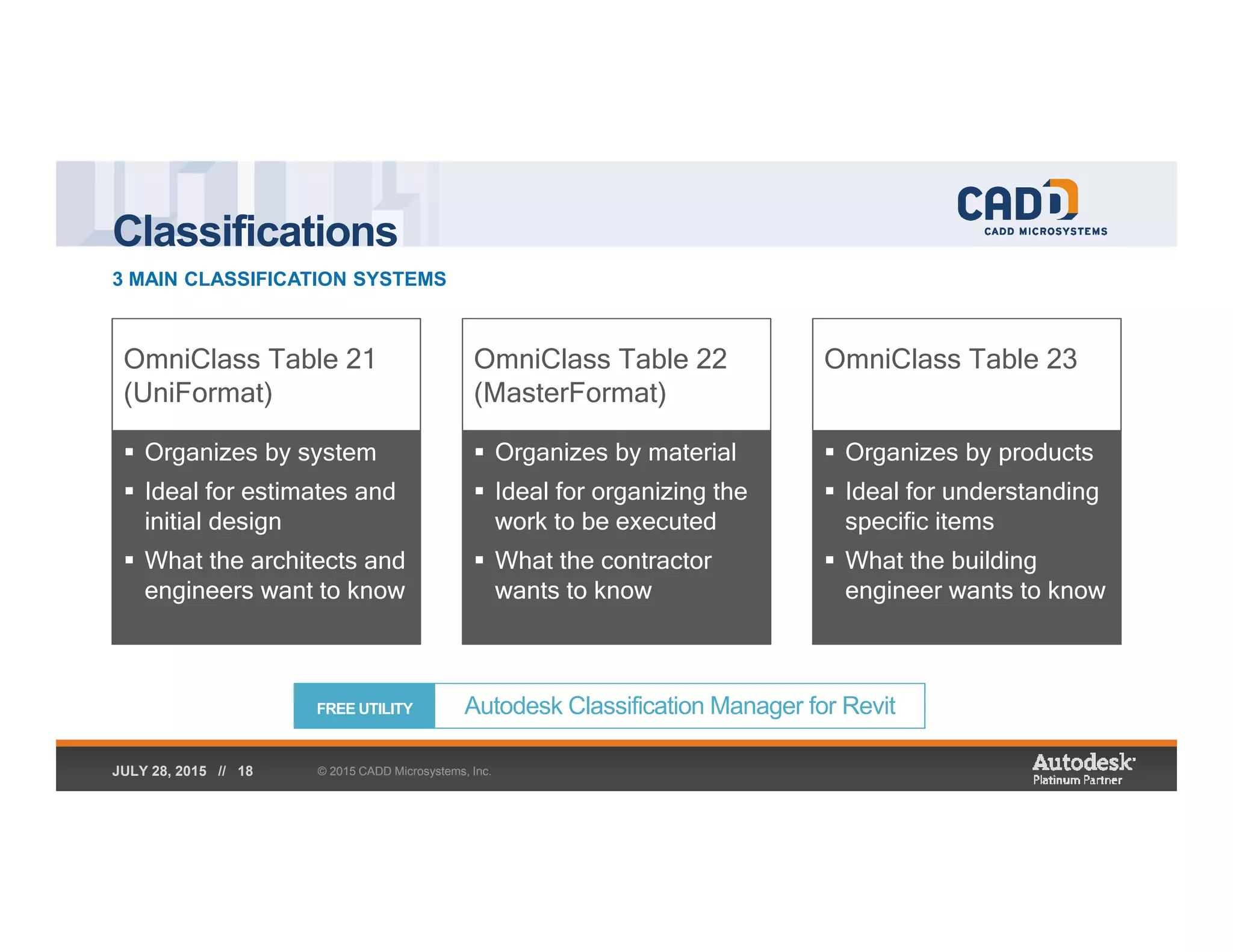 Classifications

CADD
CADD MICROSYSTEMS

3 MAIN CLASSIFICATION SYSTEMS

OmniClass Table 21 (UniFormat)

▪ Organizes by system
▪ Ideal for estimates and initial design
▪ What the architects and engineers want to know

OmniClass Table 22 (MasterFormat)

▪ Organizes by material
▪ Ideal for organizing the work to be executed
▪ What the contractor wants to know

OmniClass Table 23

▪ Organizes by products
▪ Ideal for understanding specific items
▪ What the building engineer wants to know

FREE UTILITY Autodesk Classification Manager for Revit

JULY 28, 2015 // 18 © 2015 CADD Microsystems, Inc.

Autodesk Platinum Partner